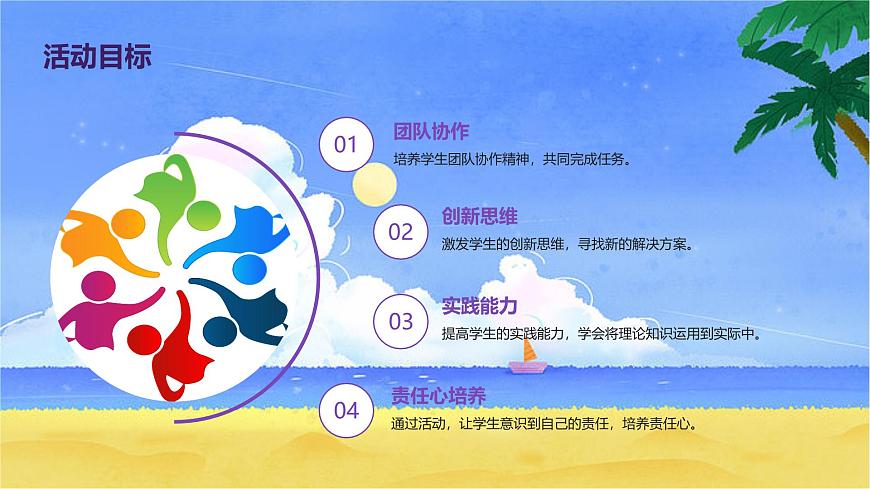 活动目标

01
团队协作
培养学生团队协作精神，共同完成任务。

02
创新思维
激发学生的创新思维，寻找新的解决方案。

03
实践能力
提高学生的实践能力，学会将理论知识运用到实际中。

04
责任心培养
通过活动，让学生意识到自己的责任，培养责任心。